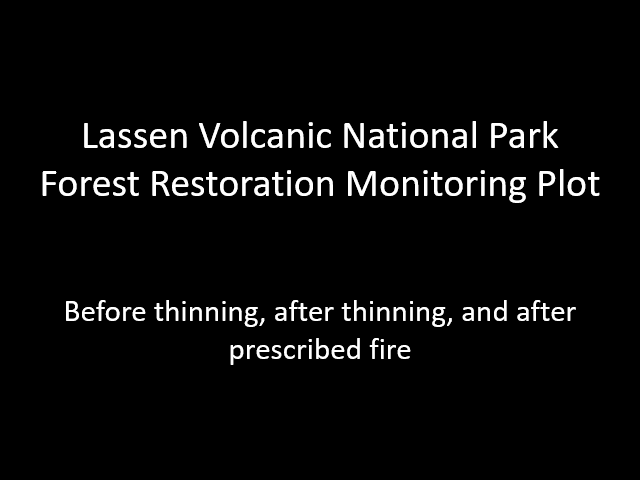 Lassen Volcanic National Park
Forest Restoration Monitoring Plot

Before thinning, after thinning, and after prescribed fire